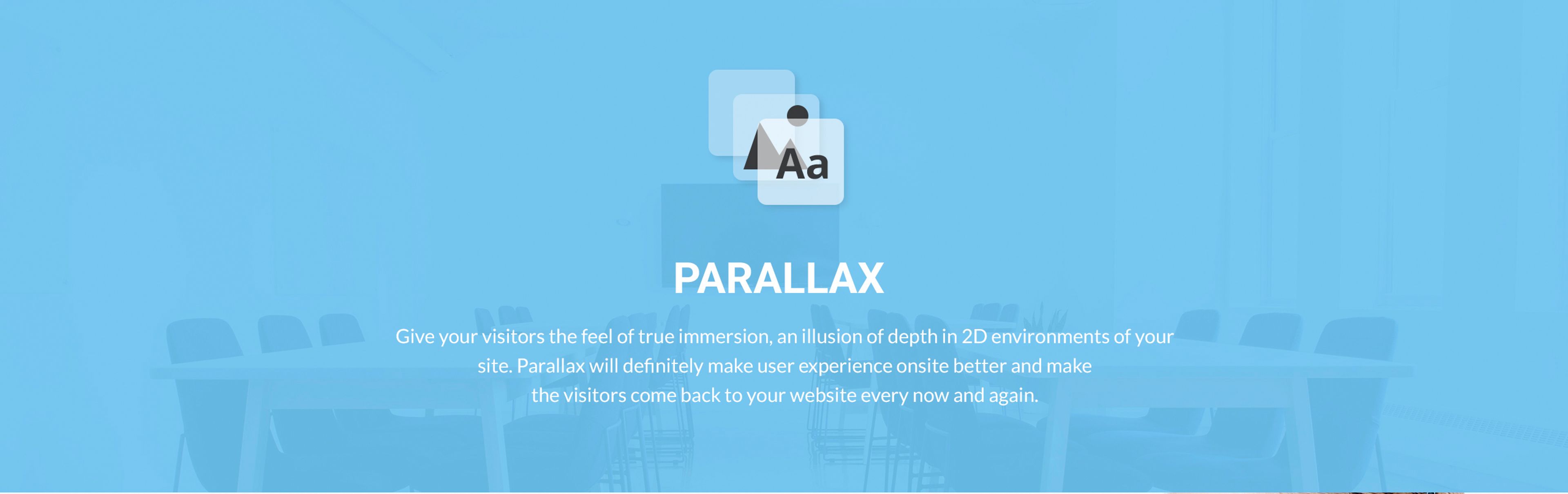 Aa

PARALLAX

Give your visitors the feel of true immersion, an illusion of depth in 2D environments of your site. Parallax will definitely make user experience onsite better and make the visitors come back to your website every now and again.